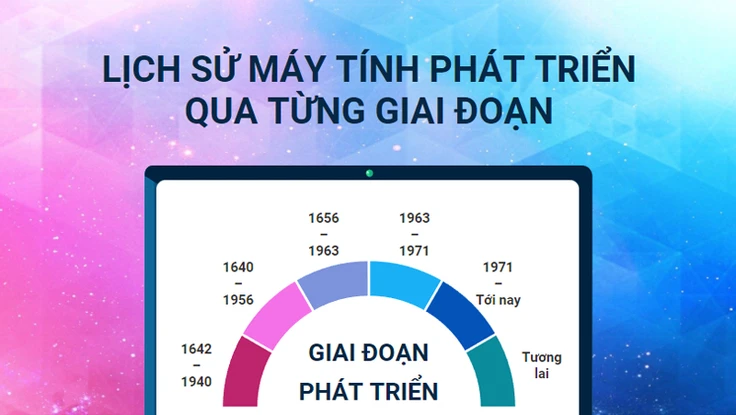 LỊCH SỬ MÁY TÍNH PHÁT TRIỂN QUA TỪNG GIAI ĐOẠN

1642 – 1940

1640 – 1956

1656 – 1963

1963 – 1971

1971 – Tới nay

Tương lai

GIAI ĐOẠN PHÁT TRIỂN